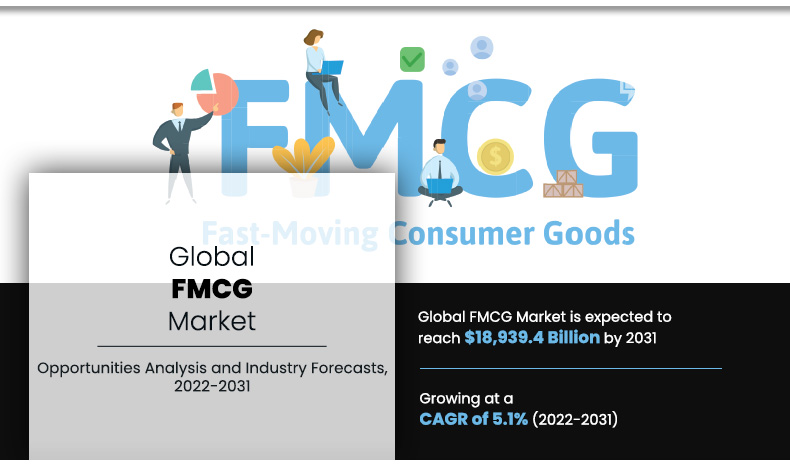 FMCG

Fast-Moving Consumer Goods

Global
FMCG
Market

Opportunities Analysis and Industry Forecasts, 2022-2031

Global FMCG Market is expected to reach $18,939.4 Billion by 2031

Growing at a
CAGR of 5.1% (2022-2031)